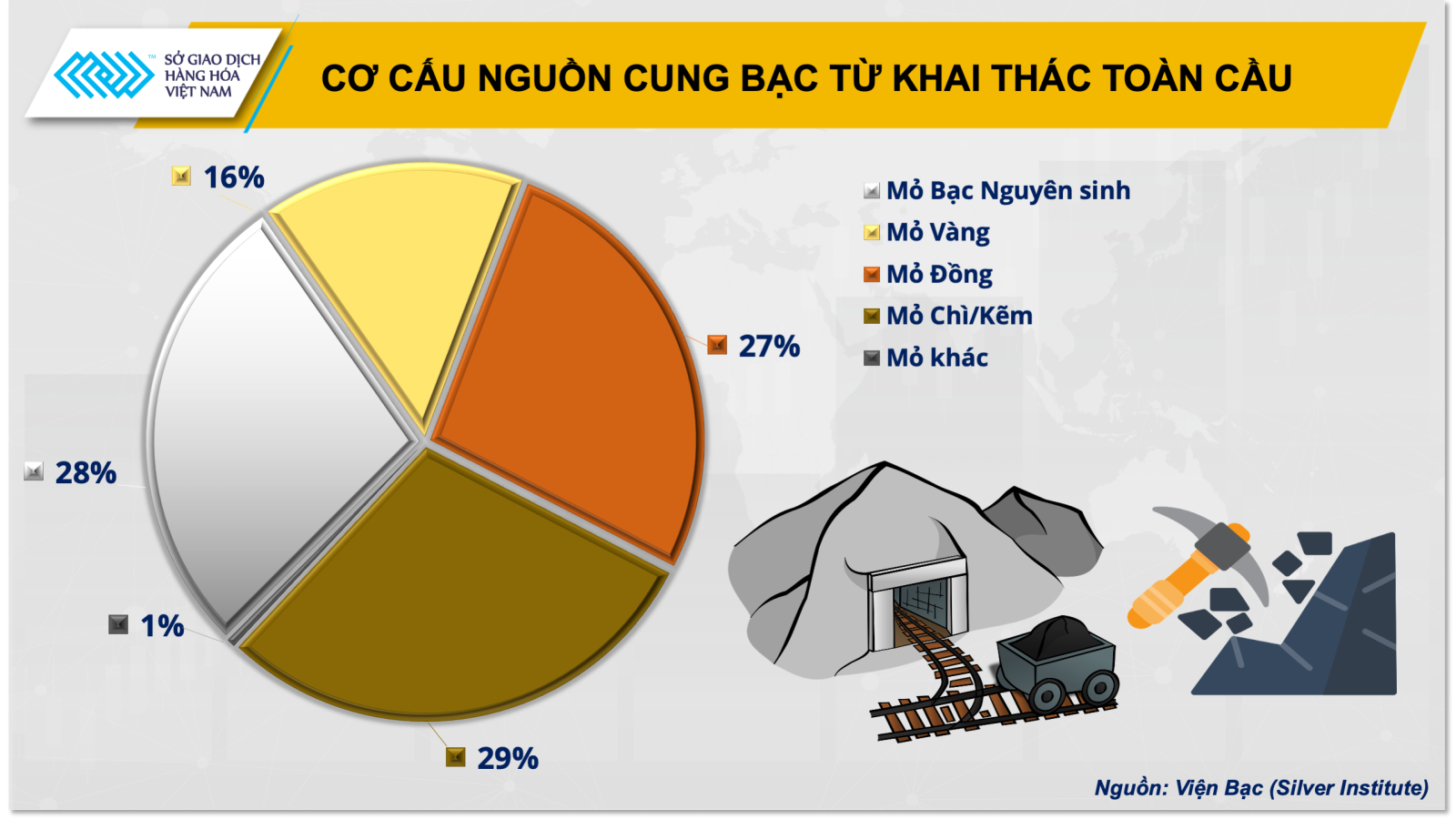 SỞ GIAO DỊCH HÀNG HÓA VIỆT NAM

CƠ CẤU NGUỒN CUNG BẠC TỪ KHAI THÁC TOÀN CẦU

16%

27%

28%

1%

29%

Mỏ Bạc Nguyên sinh
Mỏ Vàng
Mỏ Đồng
Mỏ Chì/Kẽm
Mỏ khác

Nguồn: Viện Bạc (Silver Institute)